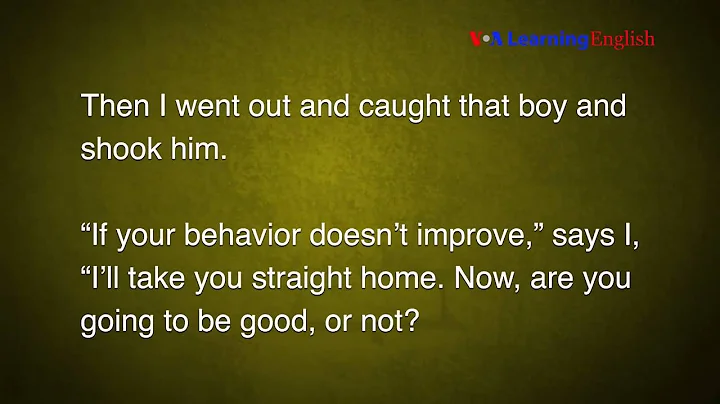 VOA Learning English

Then I went out and caught that boy and shook him.

“If your behavior doesn’t improve,” says I, “I’ll take you straight home. Now, are you going to be good, or not?